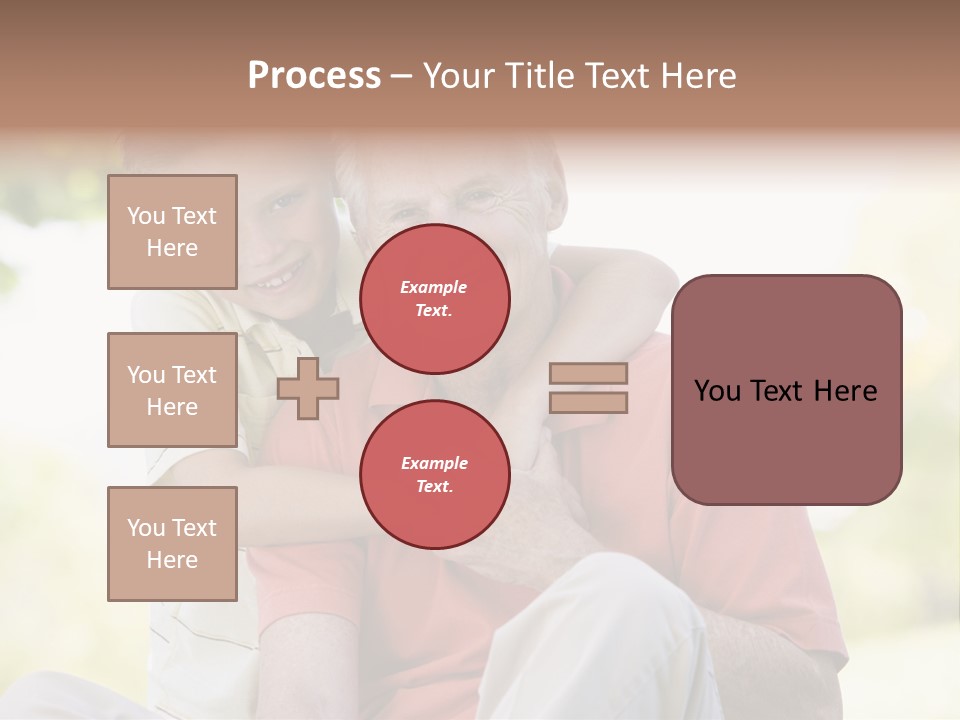 Process – Your Title Text Here

You Text Here

You Text Here

You Text Here

Example Text.

Example Text.

You Text Here